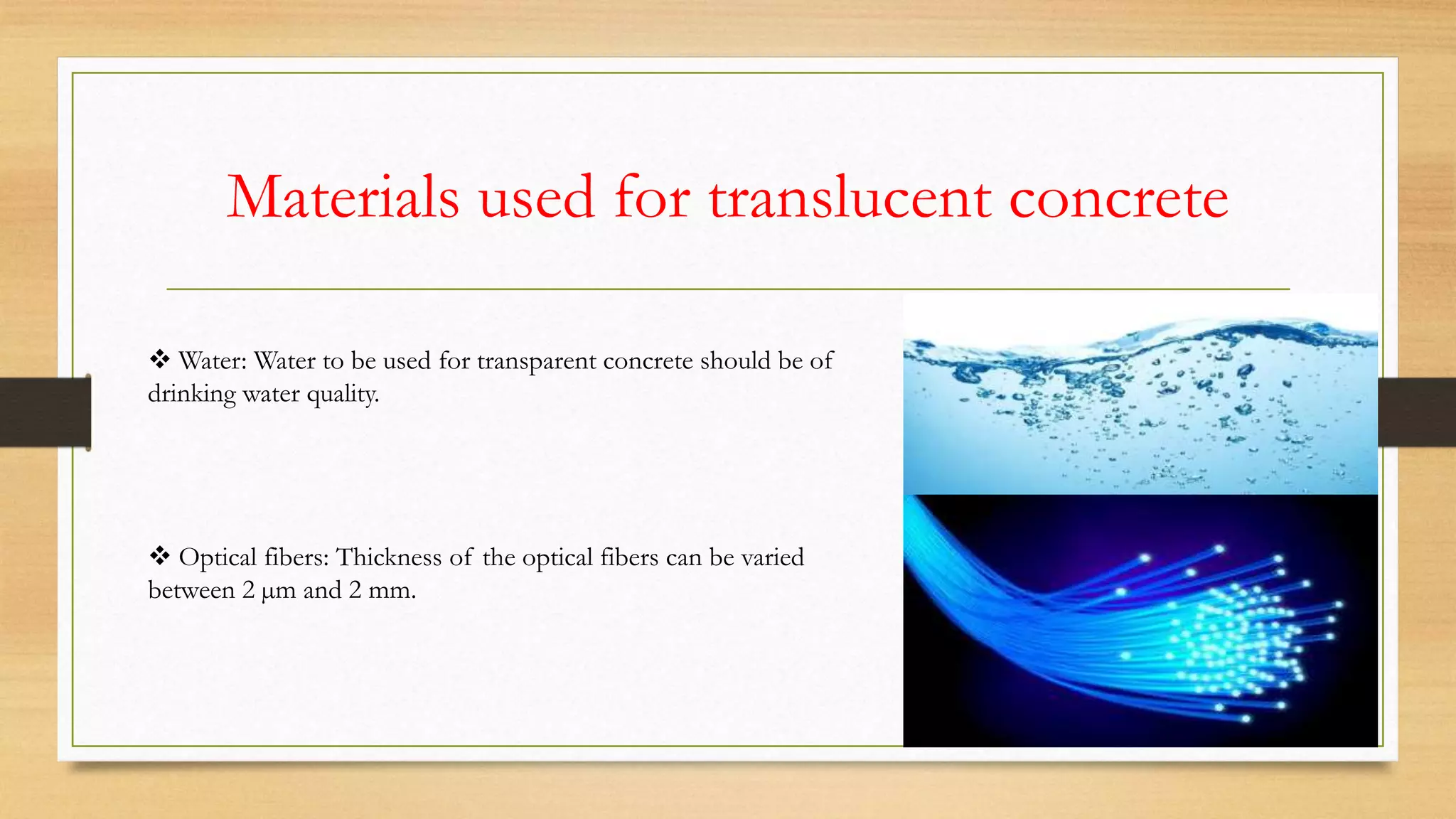 Materials used for translucent concrete

❖ Water: Water to be used for transparent concrete should be of drinking water quality.

❖ Optical fibers: Thickness of the optical fibers can be varied between 2 μm and 2 mm.